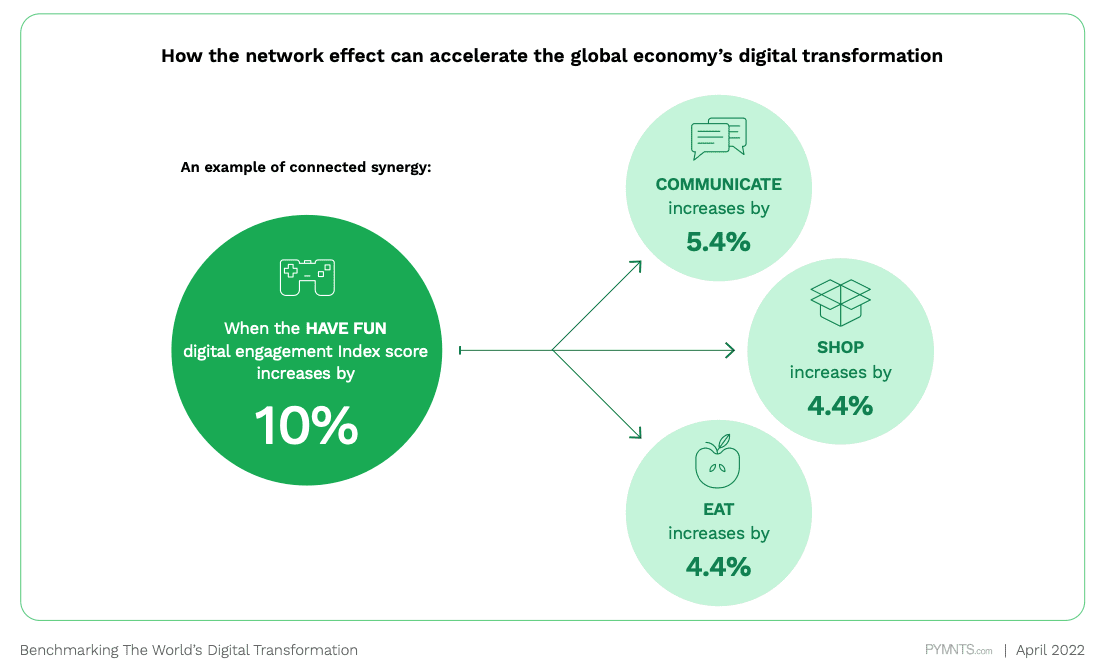 How the network effect can accelerate the global economy's digital transformation

An example of connected synergy:

When the HAVE FUN digital engagement Index score increases by

10%

COMMUNICATE increases by

5.4%

SHOP increases by

4.4%

EAT increases by

4.4%

Benchmarking The World's Digital Transformation

PYMNTS.com | April 2022